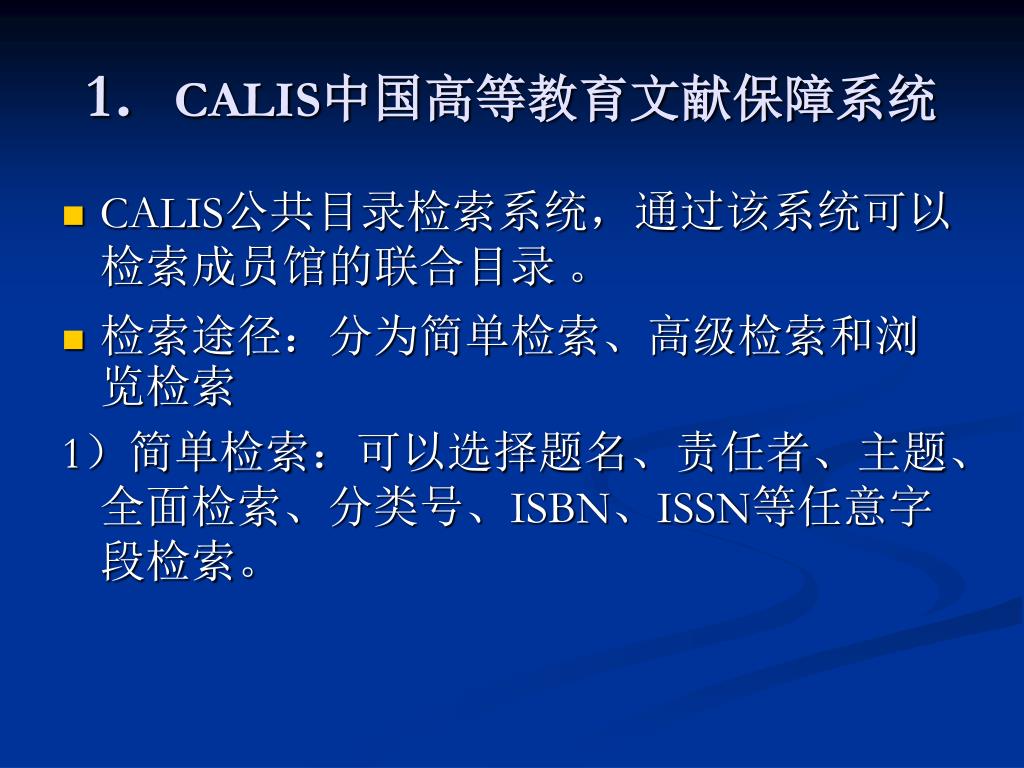 1． CALIS中国高等教育文献保障系统

CALIS公共目录检索系统，通过该系统可以检索成员馆的联合目录 。

检索途径：分为简单检索、高级检索和浏览检索

1）简单检索：可以选择题名、责任者、主题、全面检索、分类号、ISBN、ISSN等任意字段检索。